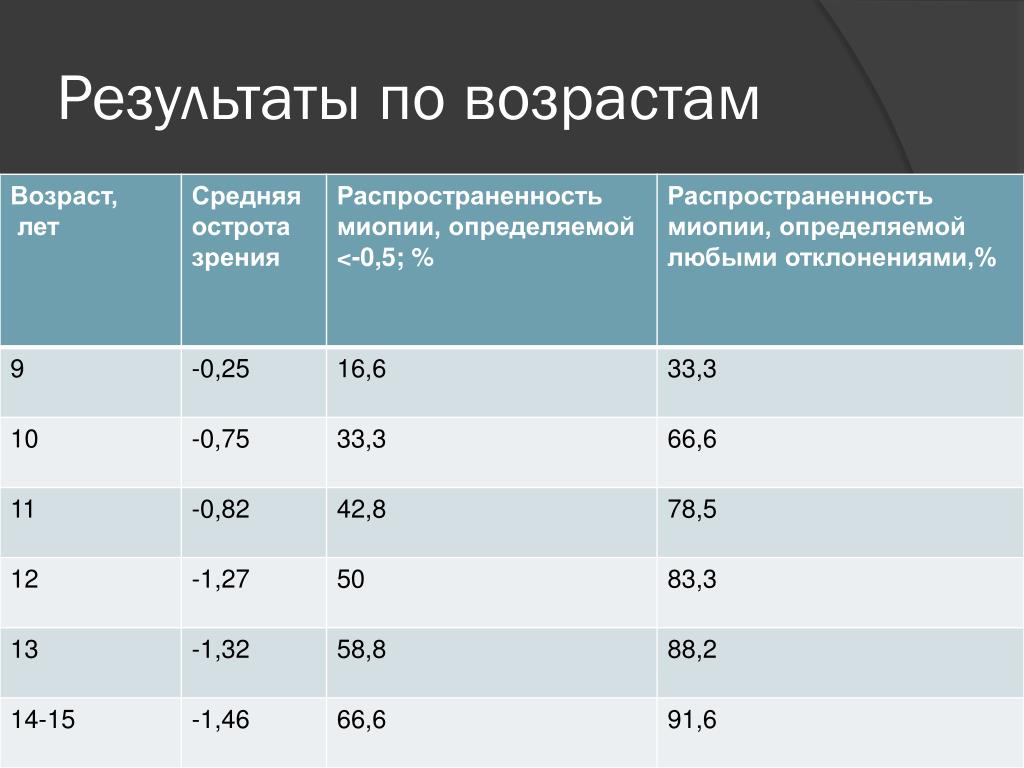 Результаты по возрастам

| Возраст, лет | Средняя острота зрения | Распространенность миопии, определяемой <-0,5; % | Распространенность миопии, определяемой любыми отклонениями,% |
|---|---|---|---|
| 9 | -0,25 | 16,6 | 33,3 |
| 10 | -0,75 | 33,3 | 66,6 |
| 11 | -0,82 | 42,8 | 78,5 |
| 12 | -1,27 | 50 | 83,3 |
| 13 | -1,32 | 58,8 | 88,2 |
| 14-15 | -1,46 | 66,6 | 91,6 |